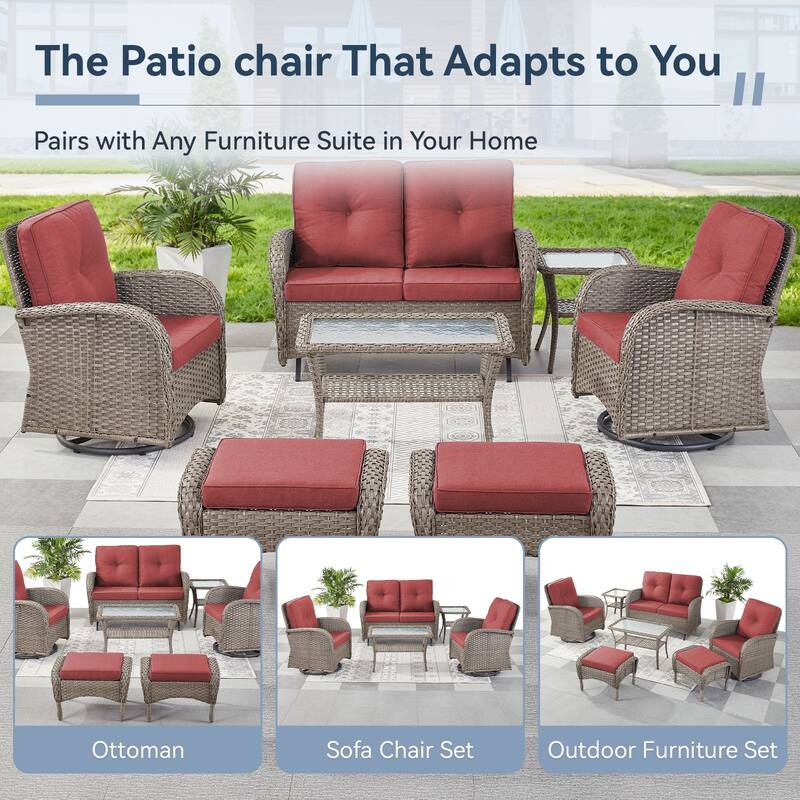 The Patio chair That Adapts to You

Pairs with Any Furniture Suite in Your Home

Ottoman

Sofa Chair Set

Outdoor Furniture Set